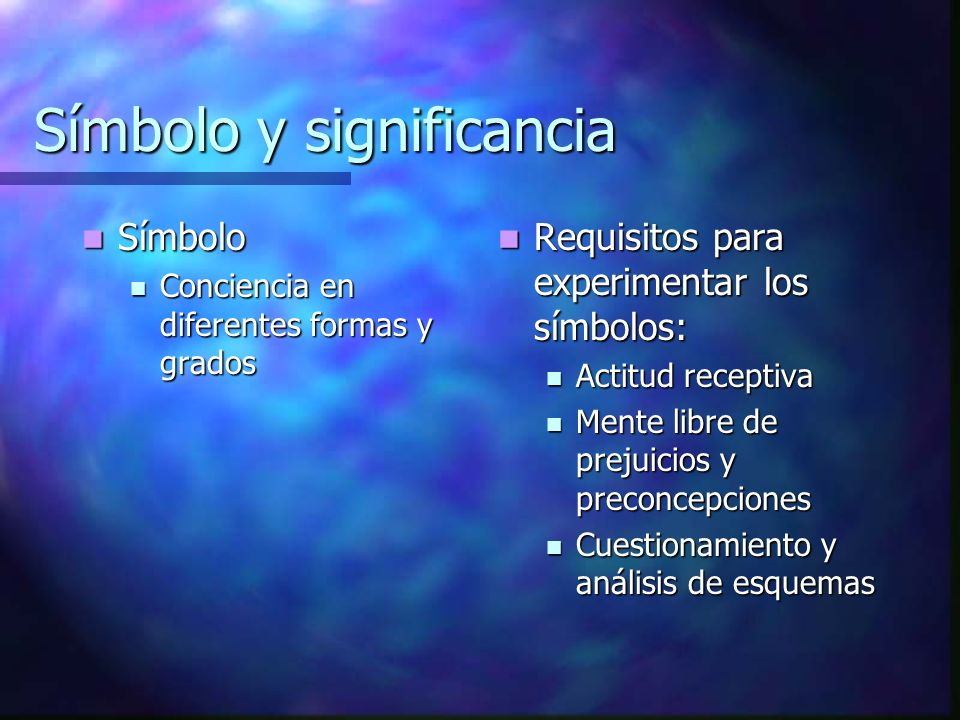 Símbolo y significancia

Símbolo

Conciencia en diferentes formas y grados

Requisitos para experimentar los símbolos:

Actitud receptiva

Mente libre de prejuicios y preconcepciones

Cuestionamiento y análisis de esquemas